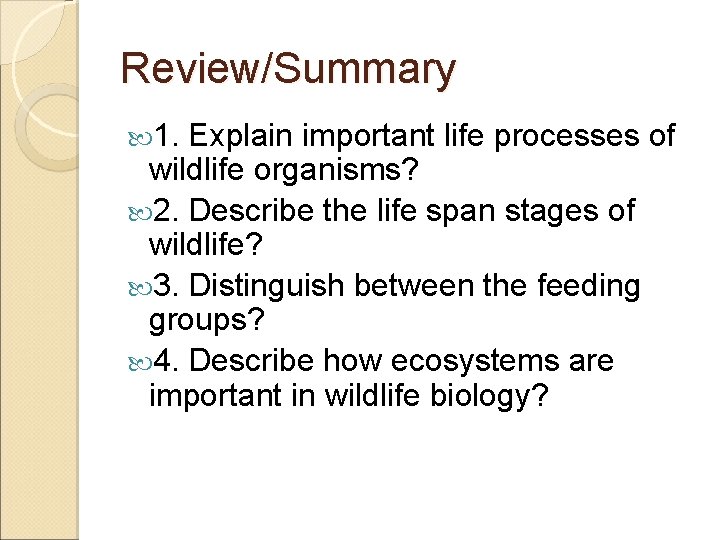 Review/Summary

1. Explain important life processes of wildlife organisms?

2. Describe the life span stages of wildlife?

3. Distinguish between the feeding groups?

4. Describe how ecosystems are important in wildlife biology?